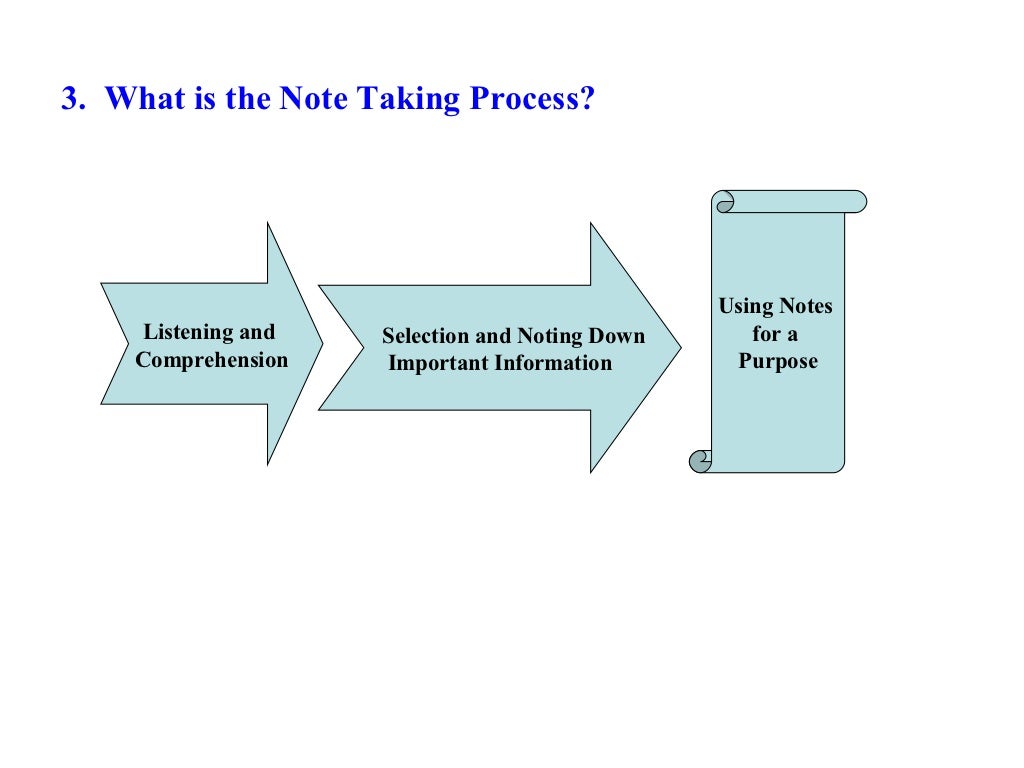 3. What is the Note Taking Process?

Listening and Comprehension

Selection and Noting Down Important Information

Using Notes for a Purpose